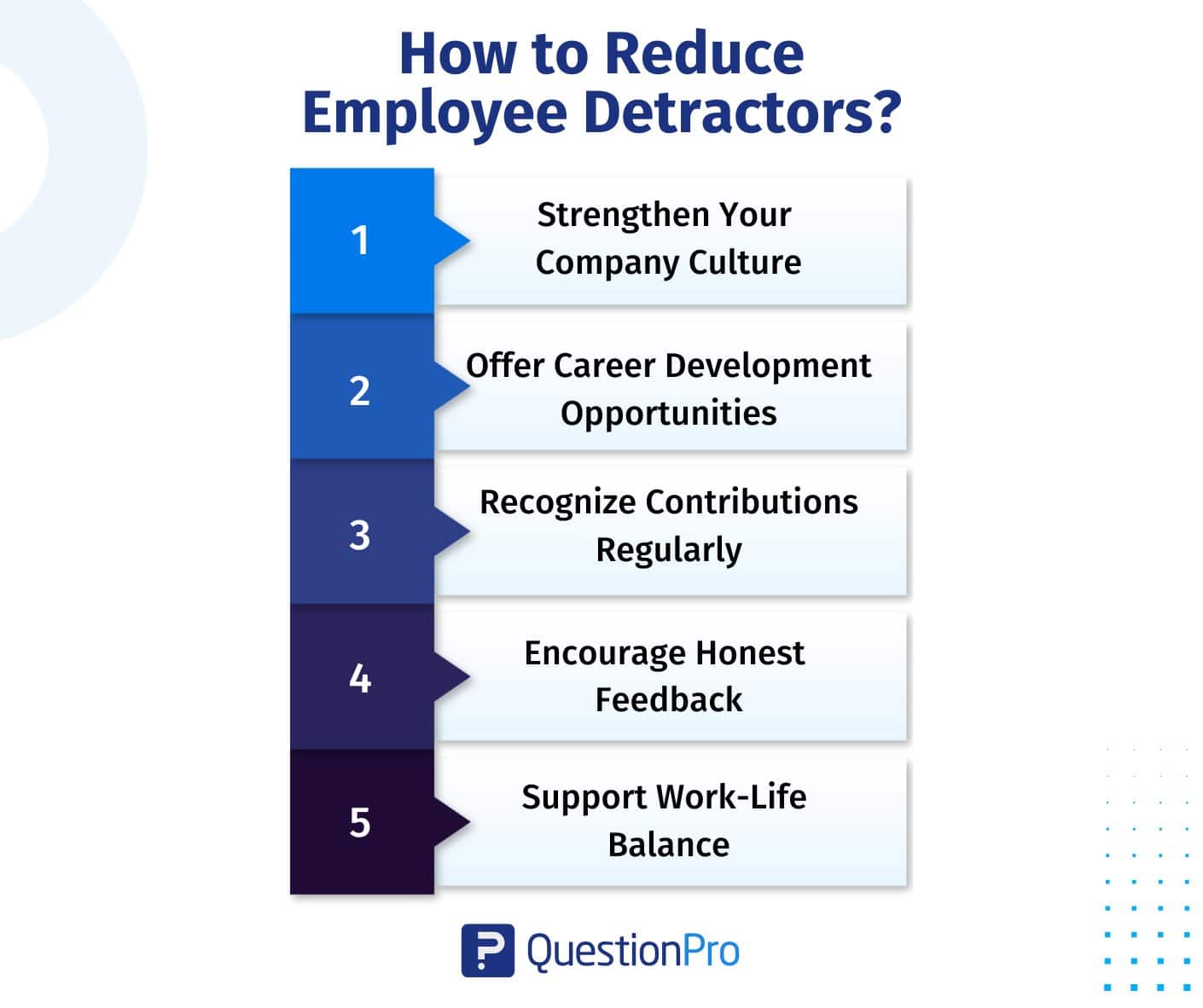 How to Reduce Employee Detractors?

1
Strengthen Your Company Culture

2
Offer Career Development Opportunities

3
Recognize Contributions Regularly

4
Encourage Honest Feedback

5
Support Work-Life Balance

QuestionPro